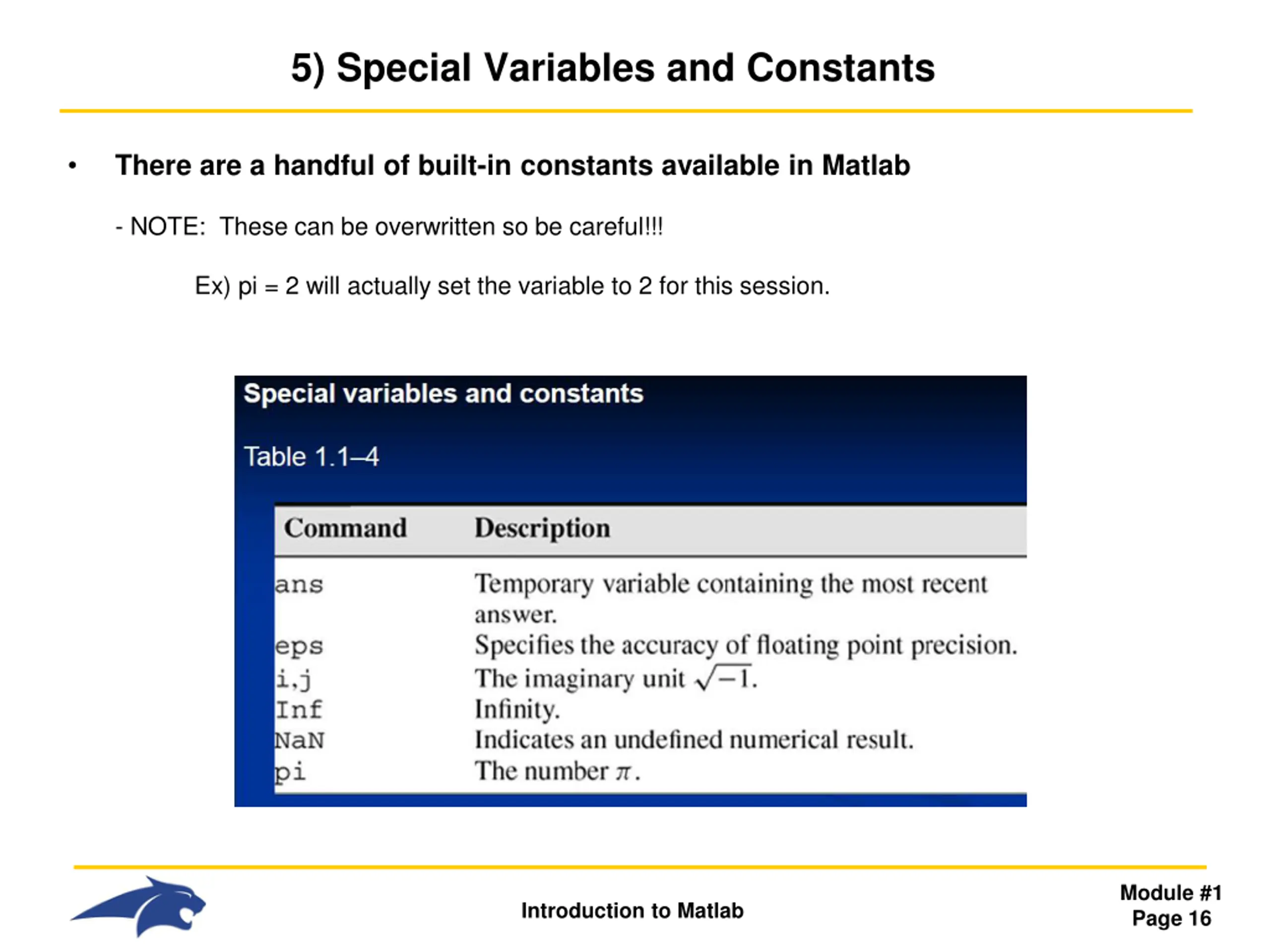 5) Special Variables and Constants

• There are a handful of built-in constants available in Matlab

- NOTE: These can be overwritten so be careful!!!

Ex) pi = 2 will actually set the variable to 2 for this session.

Special variables and constants

Table 1.1–4

| Command | Description |
|---|---|
| ans | Temporary variable containing the most recent answer. |
| eps | Specifies the accuracy of floating point precision. |
| i,j | The imaginary unit $\sqrt{-1}$. |
| Inf | Infinity. |
| NaN | Indicates an undefined numerical result. |
| pi | The number $\pi$. |

Introduction to Matlab

Module #1
Page 16